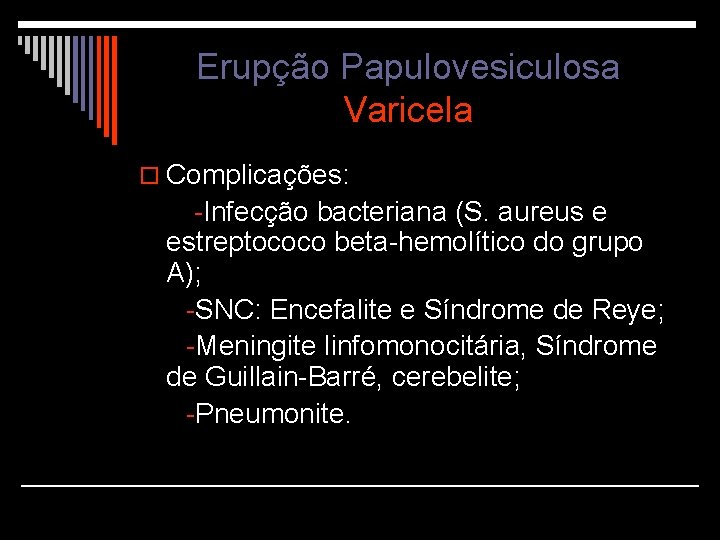 Erupção Papulovesiculosa
Varicela

Complicações:

-Infecção bacteriana (S. aureus e estreptococo beta-hemolítico do grupo A);

-SNC: Encefalite e Síndrome de Reye;

-Meningite linfomonocitária, Síndrome de Guillain-Barré, cerebelite;

-Pneumonite.